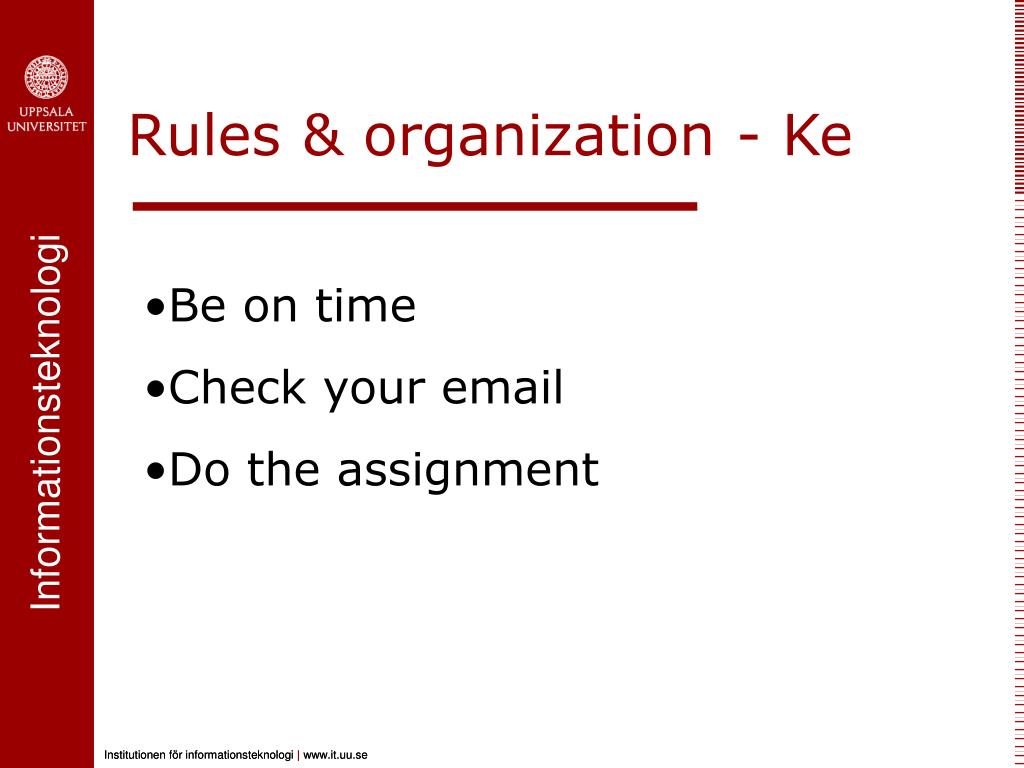 UPPSALA UNIVERSITET

Informationsteknologi

Rules & organization - Ke

•Be on time

•Check your email

•Do the assignment

Institutionen för informationsteknologi | www.it.uu.se